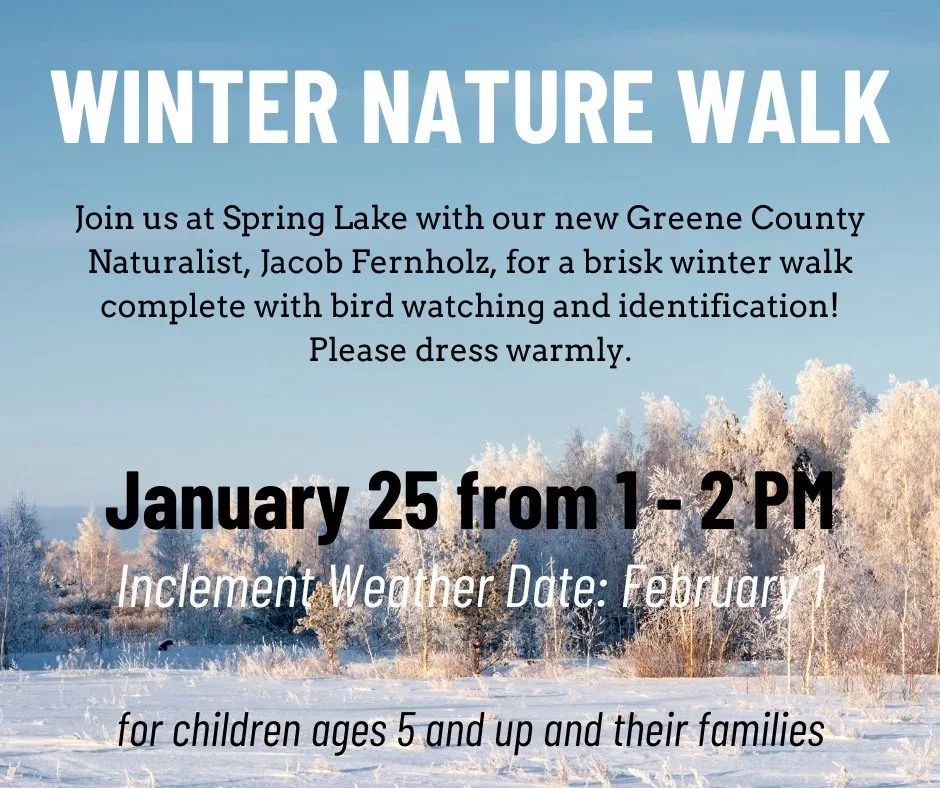 WINTER NATURE WALK

Join us at Spring Lake with our new Greene County Naturalist, Jacob Fernholz, for a brisk winter walk complete with bird watching and identification! Please dress warmly.

January 25 from 1 - 2 PM

Inclement Weather Date: February 1

for children ages 5 and up and their families